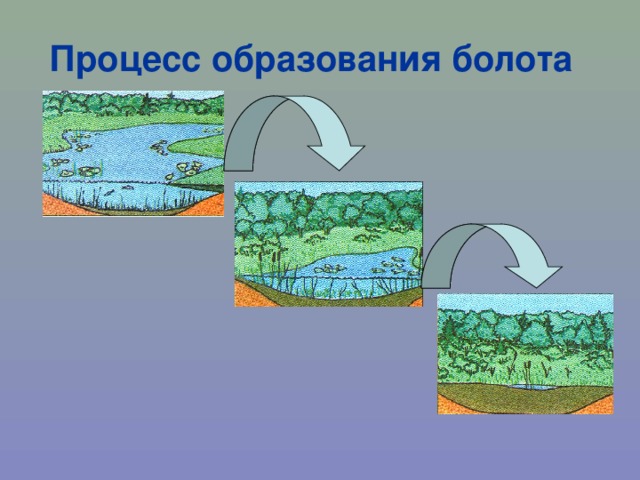 Процесс образования болота